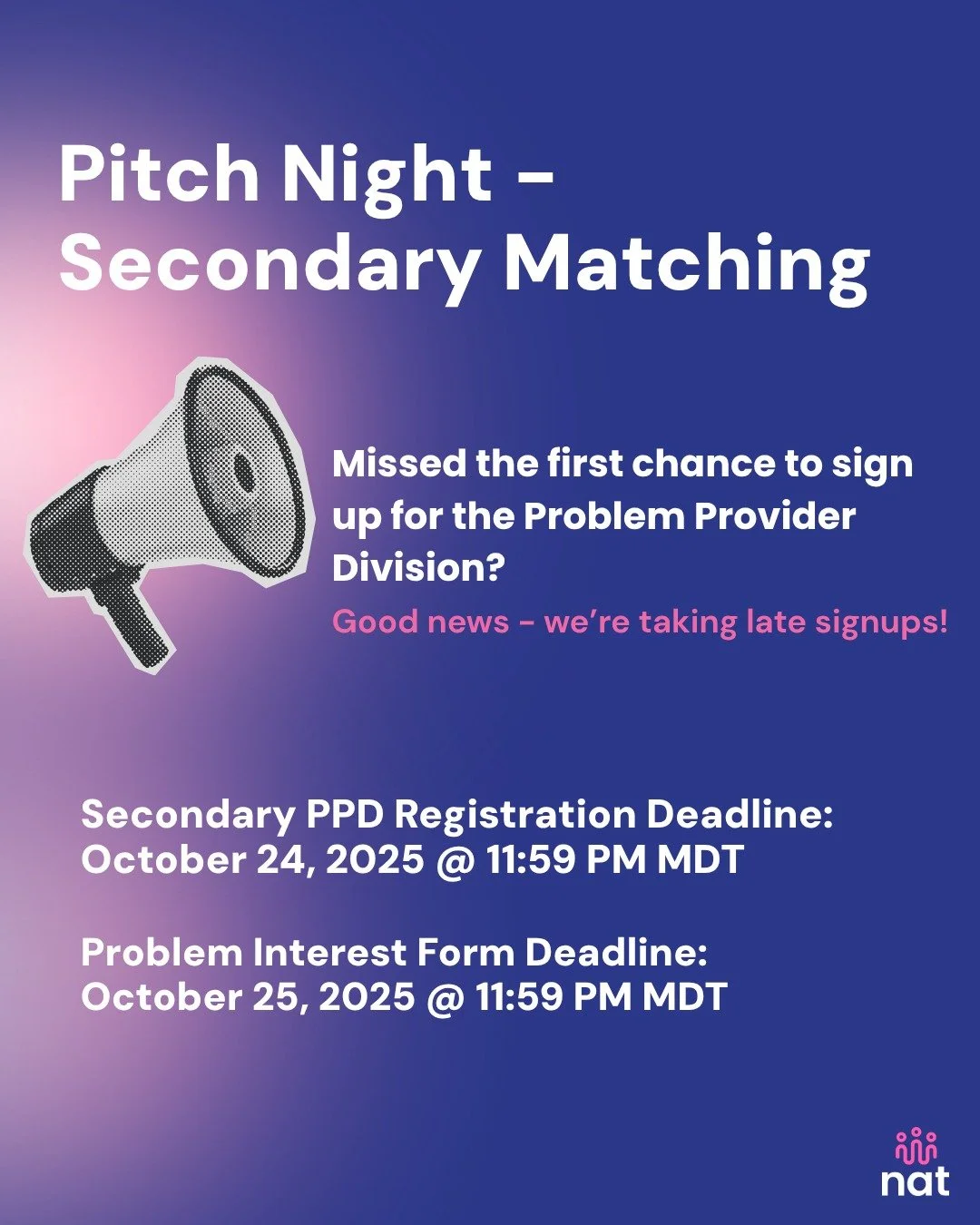 Pitch Night - Secondary Matching

Missed the first chance to sign up for the Problem Provider Division?

Good news - we're taking late signups!

Secondary PPD Registration Deadline: October 24, 2025 @ 11:59 PM MDT

Problem Interest Form Deadline: October 25, 2025 @ 11:59 PM MDT

nat